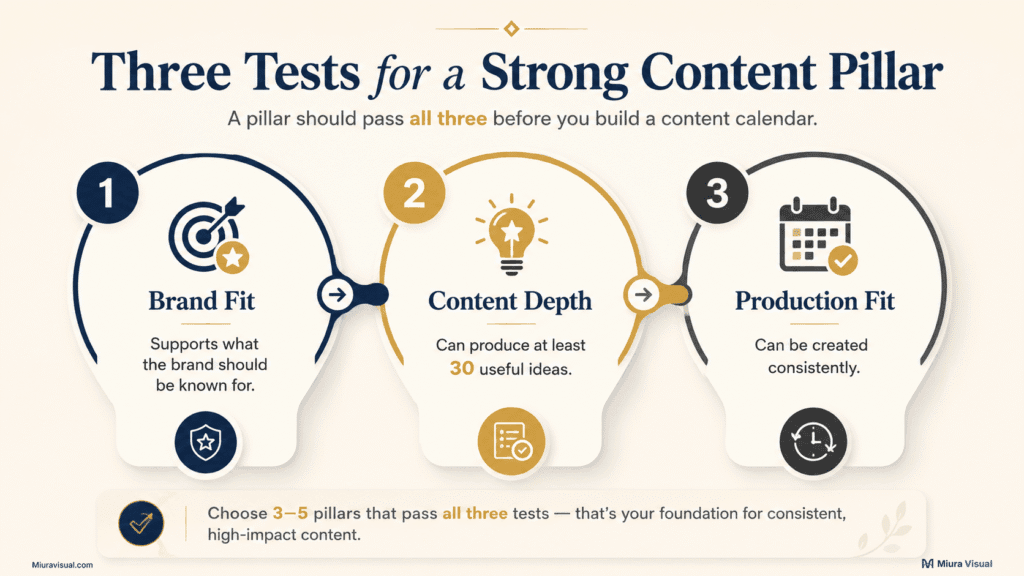 Three Tests for a Strong Content Pillar

A pillar should pass all three before you build a content calendar.

1

Brand Fit

Supports what the brand should be known for.

2

Content Depth

Can produce at least 30 useful ideas.

3

Production Fit

Can be created consistently.

Choose 3–5 pillars that pass all three tests — that's your foundation for consistent, high-impact content.

Miuravisual.com

Miura Visual